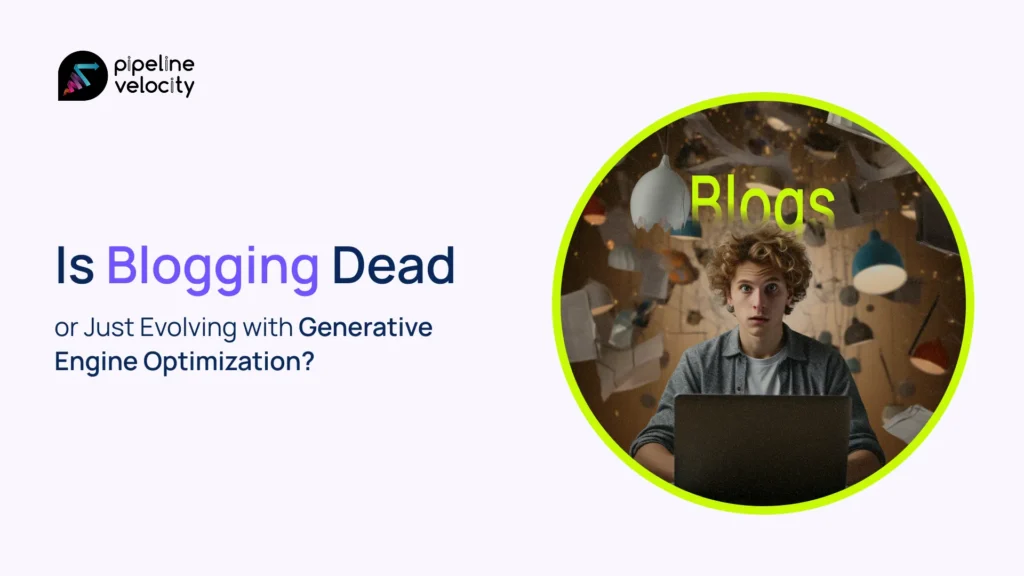 pipeline velocity

Is Blogging Dead

or Just Evolving with Generative Engine Optimization?

Blogs